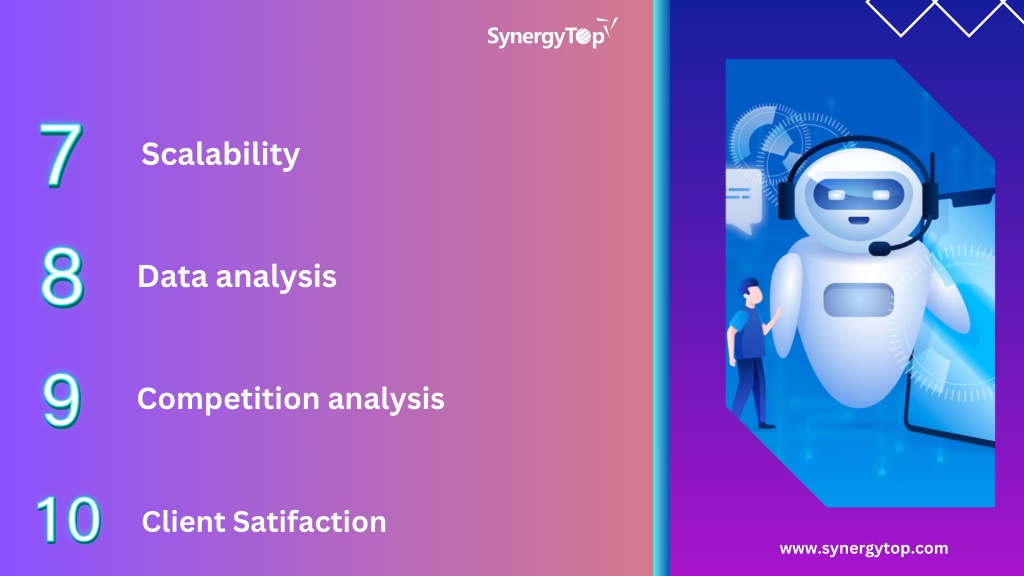 SynergyTop

7 Scalability

8 Data analysis

9 Competition analysis

10 Client Satifaction

www.synergytop.com